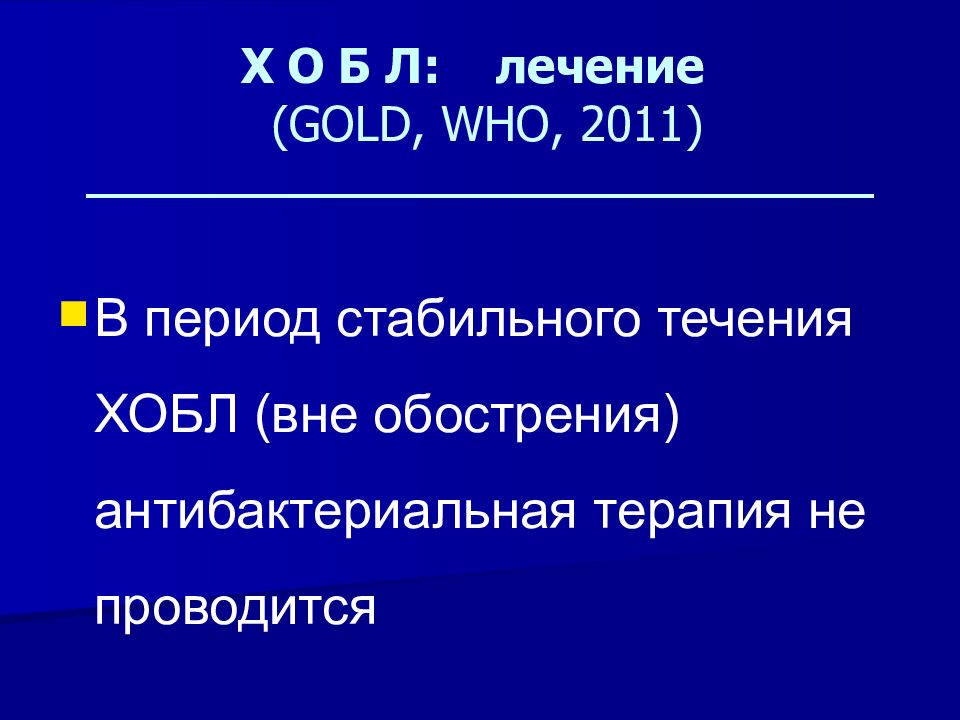 Х О Б Л: лечение
(GOLD, WHO, 2011)

В период стабильного течения ХОБЛ (вне обострения) антибактериальная терапия не проводится